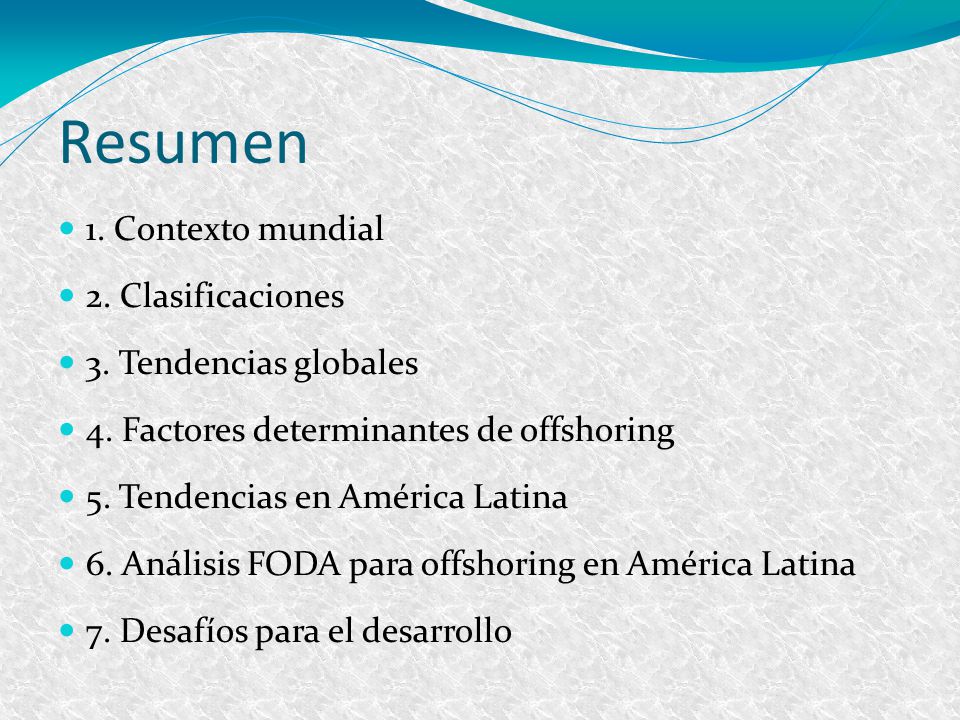 Resumen

1. Contexto mundial

2. Clasificaciones

3. Tendencias globales

4. Factores determinantes de offshoring

5. Tendencias en América Latina

6. Análisis FODA para offshoring en América Latina

7. Desafíos para el desarrollo